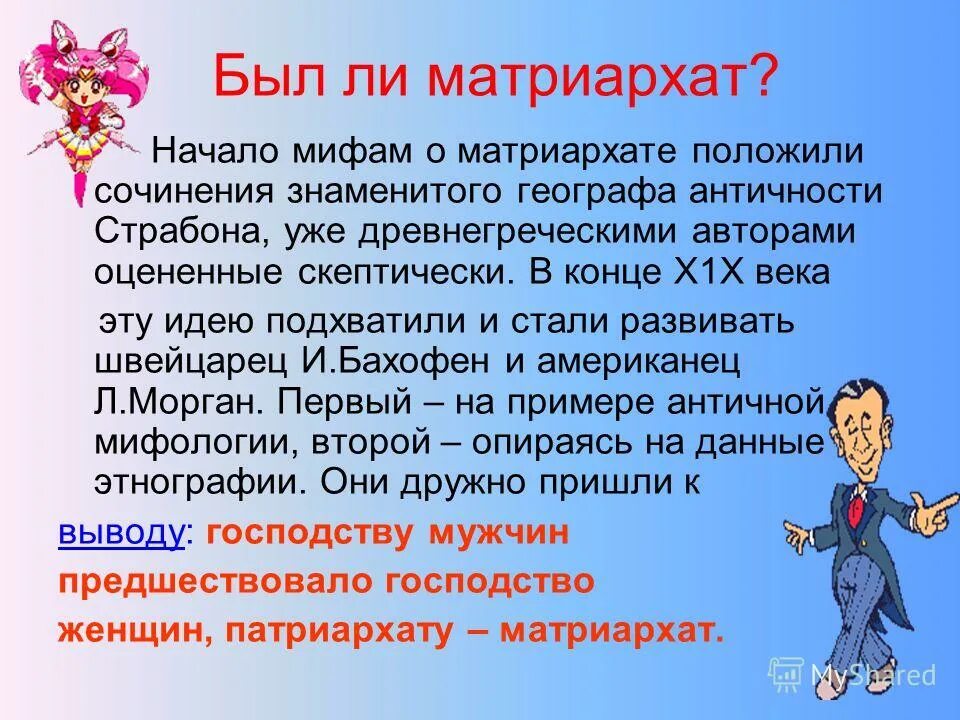 Был ли матриархат?

Начало мифам о матриархате положили сочинения знаменитого географа античности Страбона, уже древнегреческими авторами оцененные скептически. В конце Х1Х века

эту идею подхватили и стали развивать швейцарец И.Бахофен и американец Л.Морган. Первый – на примере античной мифологии, второй – опираясь на данные этнографии. Они дружно пришли к выводу: господству мужчин предшествовало господство женщин, патриархату – матриархат.

MyShared